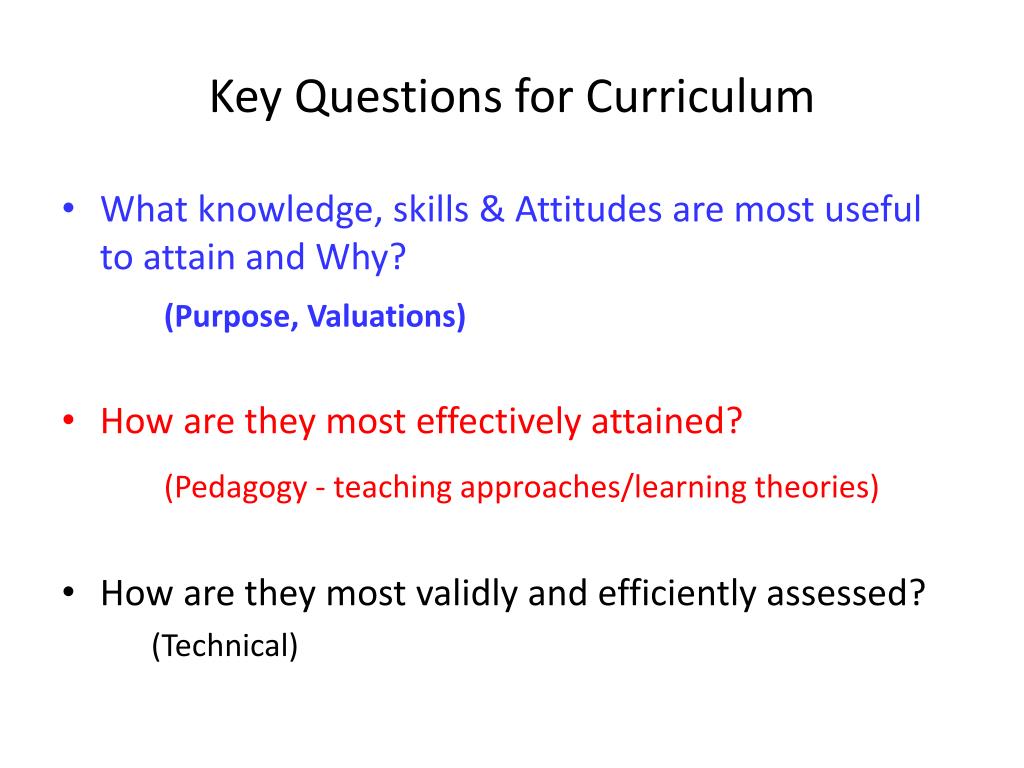 Key Questions for Curriculum

• What knowledge, skills & Attitudes are most useful to attain and Why?

(Purpose, Valuations)

• How are they most effectively attained?

(Pedagogy - teaching approaches/learning theories)

• How are they most validly and efficiently assessed?

(Technical)